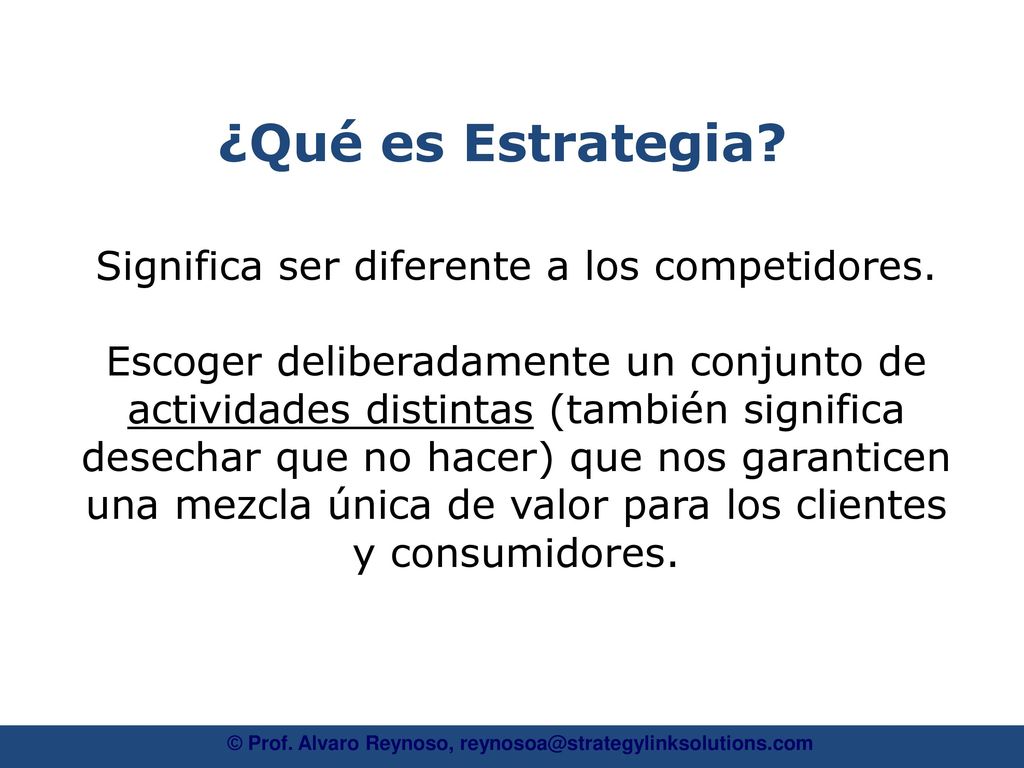 ¿Qué es Estrategia?

Significa ser diferente a los competidores.

Escoger deliberadamente un conjunto de actividades distintas (también significa desechar que no hacer) que nos garanticen una mezcla única de valor para los clientes y consumidores.

© Prof. Alvaro Reynoso, reynosoa@strategylinksolutions.com